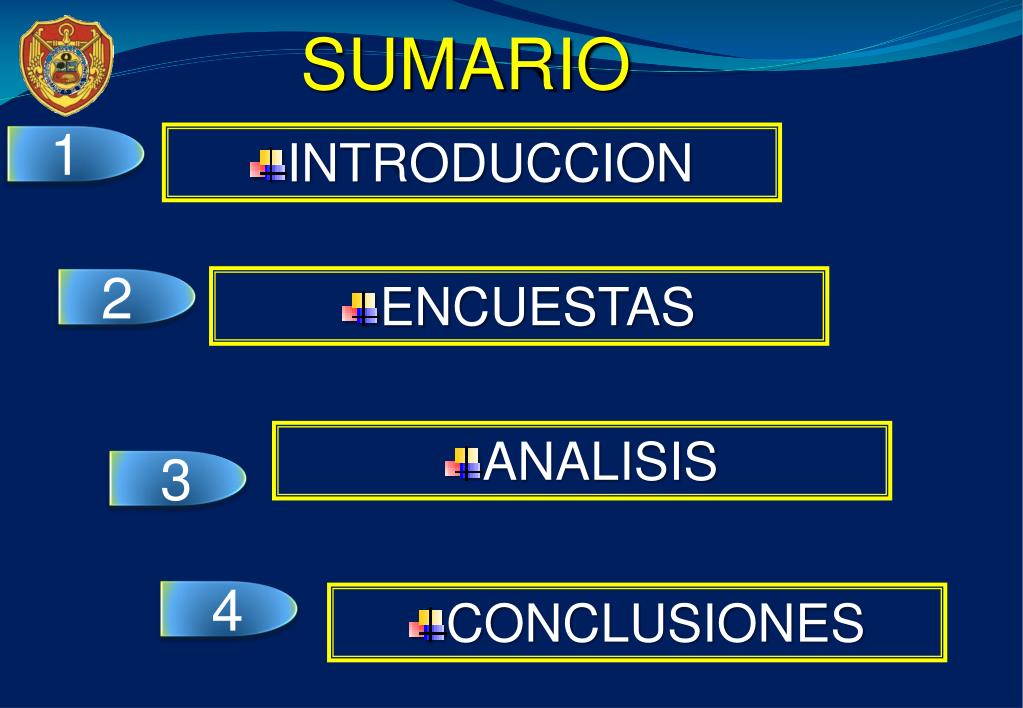 SUMARIO

1 INTRODUCCION

2 ENCUESTAS

3 ANALISIS

4 CONCLUSIONES